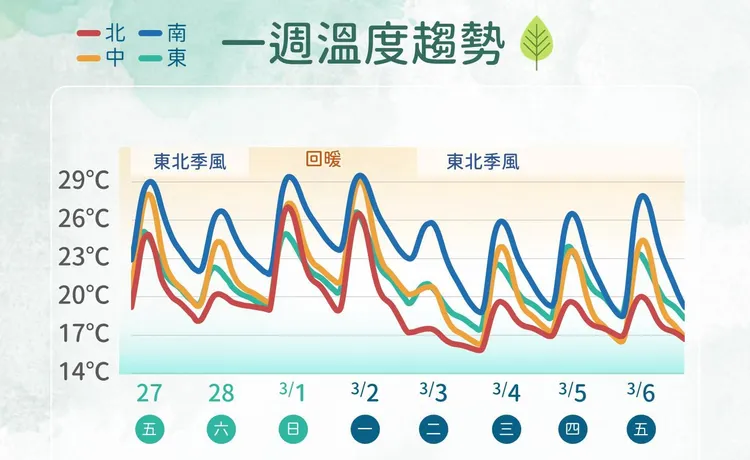 北 南
中 東

一週溫度趨勢

東北季風 回暖 東北季風

29°C
26°C
23°C
20°C
17°C
14°C

27 28 3/1 3/2 3/3 3/4 3/5 3/6

五 六 日 一 二 三 四 五